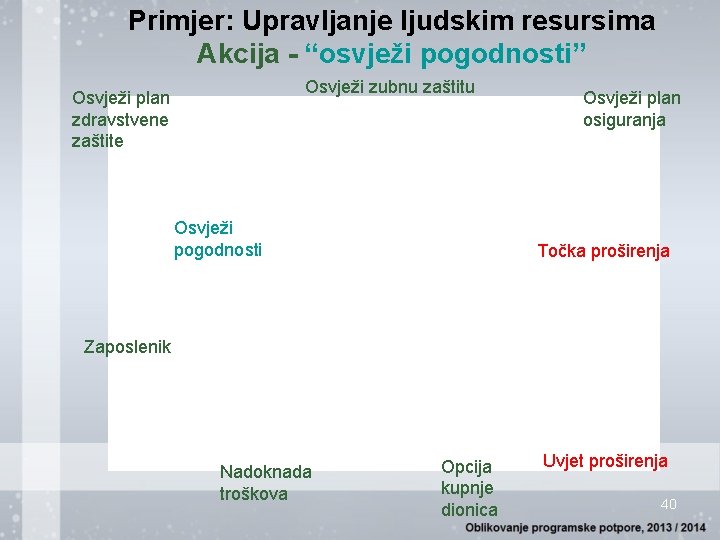 Primjer: Upravljanje ljudskim resursima
Akcija - “osvježi pogodnosti”

Osvježi plan zdravstvene zaštite

Osvježi zubnu zaštitu

Osvježi plan osiguranja

Osvježi pogodnosti

Točka proširenja

Zaposlenik

Nadoknada troškova

Opcija kupnje dionica

Uvjet proširenja

40

Oblikovanje programske potpore, 2013 / 2014